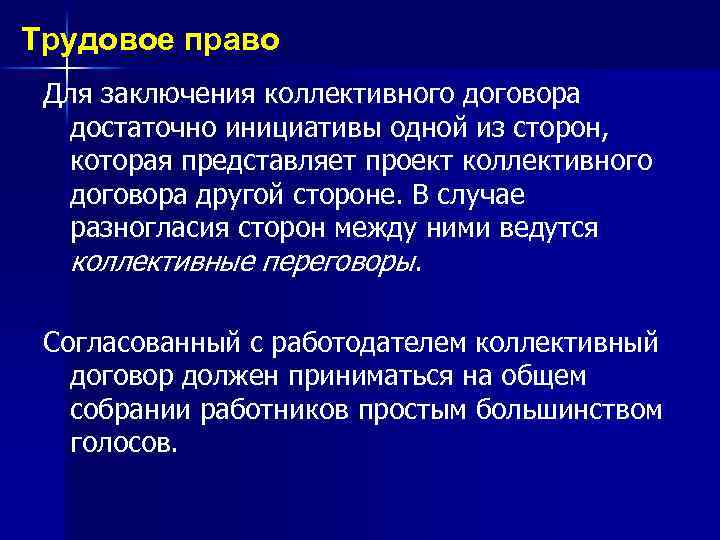 Трудовое право

Для заключения коллективного договора достаточно инициативы одной из сторон, которая представляет проект коллективного договора другой стороне. В случае разногласия сторон между ними ведутся коллективные переговоры.

Согласованный с работодателем коллективный договор должен приниматься на общем собрании работников простым большинством голосов.